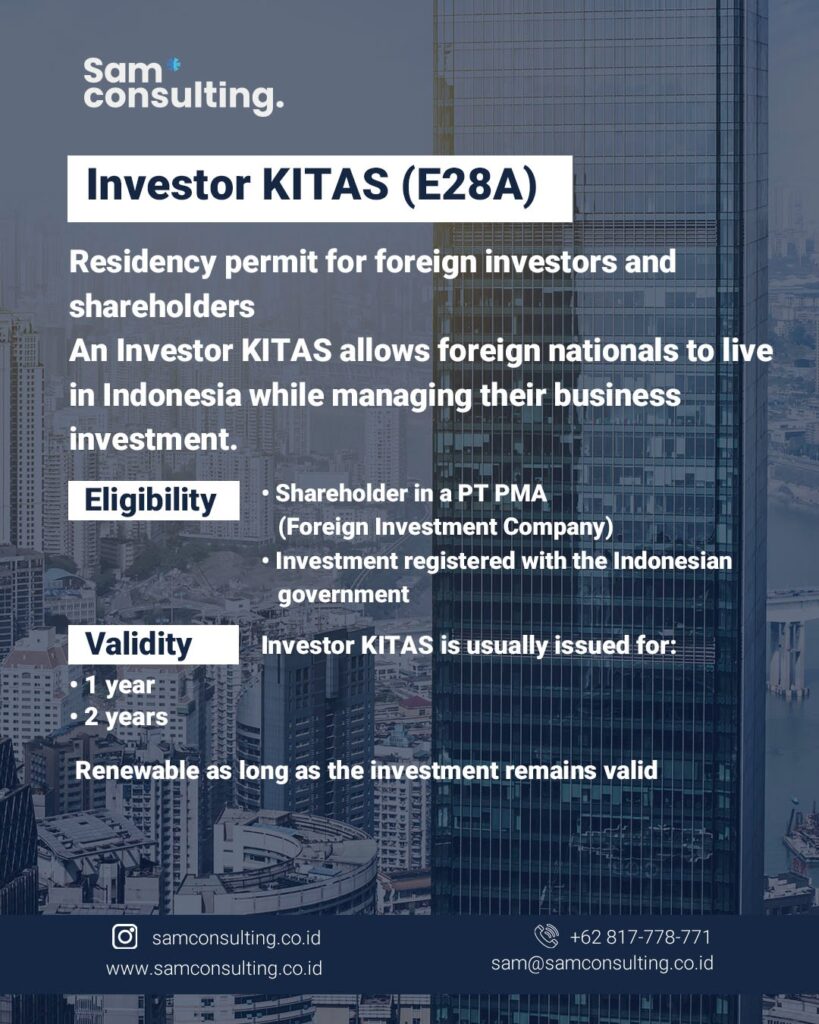 Sam consulting.

Investor KITAS (E28A)

Residency permit for foreign investors and shareholders
An Investor KITAS allows foreign nationals to live in Indonesia while managing their business investment.

Eligibility

• Shareholder in a PT PMA (Foreign Investment Company)
• Investment registered with the Indonesian government

Validity

Investor KITAS is usually issued for:
• 1 year
• 2 years

Renewable as long as the investment remains valid

samconsulting.co.id
www.samconsulting.co.id
+62 817-778-771
sam@samconsulting.co.id